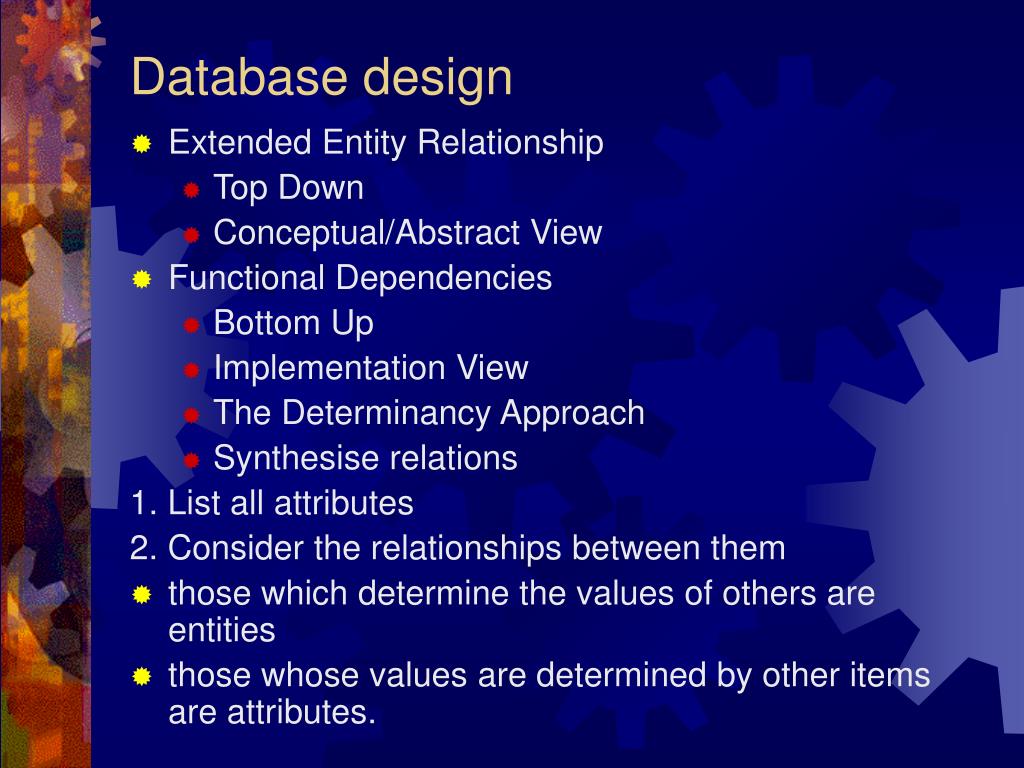 Database design

Extended Entity Relationship

Top Down

Conceptual/Abstract View

Functional Dependencies

Bottom Up

Implementation View

The Determinancy Approach

Synthesise relations

1. List all attributes

2. Consider the relationships between them

those which determine the values of others are entities

those whose values are determined by other items are attributes.